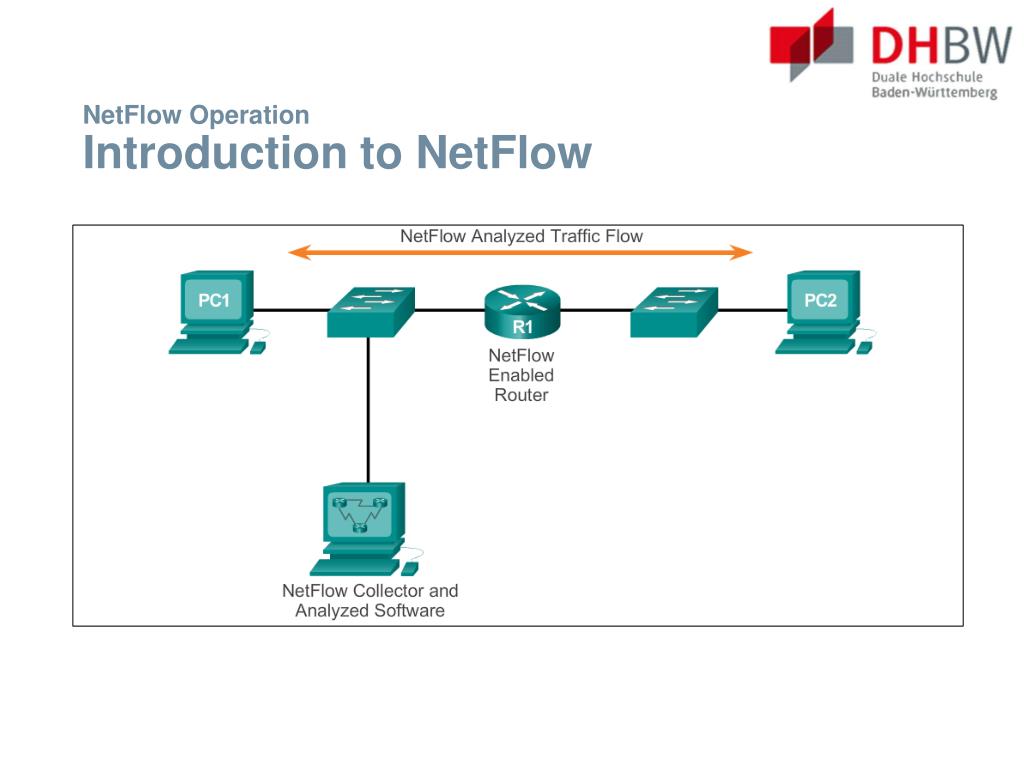 DHBW
Duale Hochschule
Baden-Württemberg

NetFlow Operation
Introduction to NetFlow

NetFlow Analyzed Traffic Flow

PC1

R1

NetFlow Enabled Router

PC2

NetFlow Collector and Analyzed Software